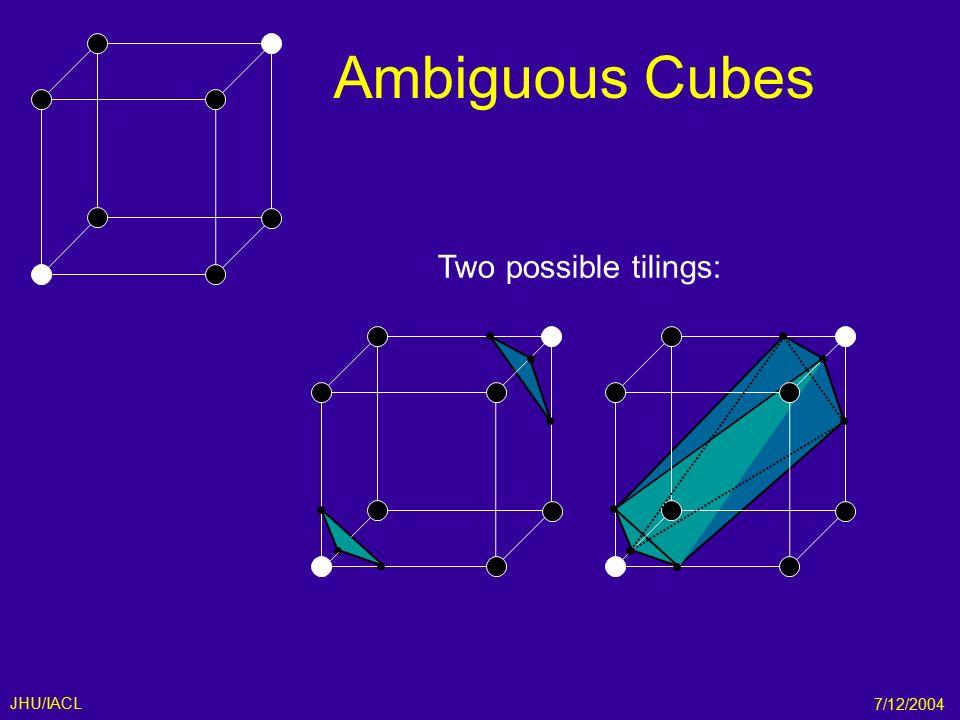 Ambiguous Cubes

Two possible tilings:

JHU/IACL

7/12/2004